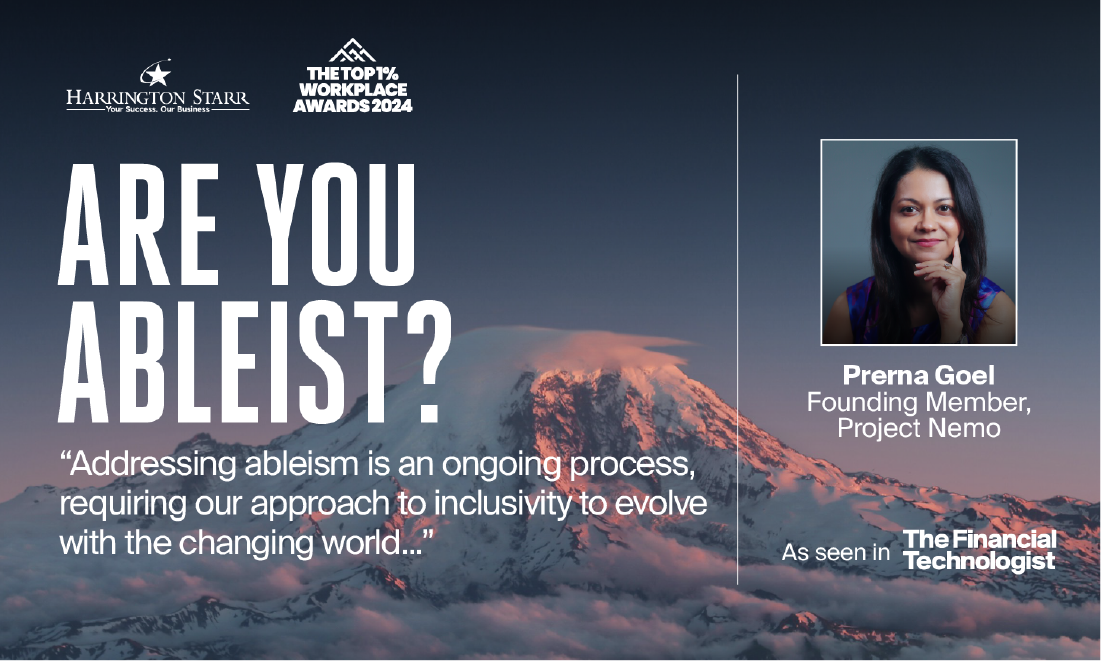 HARRINGTON STARR
Your Success. Our Business

THE TOP 1% WORKPLACE AWARDS 2024

ARE YOU ABLEIST?

“Addressing ableism is an ongoing process, requiring our approach to inclusivity to evolve with the changing world...”

Prerna Goel
Founding Member, Project Nemo

As seen in The Financial Technologist